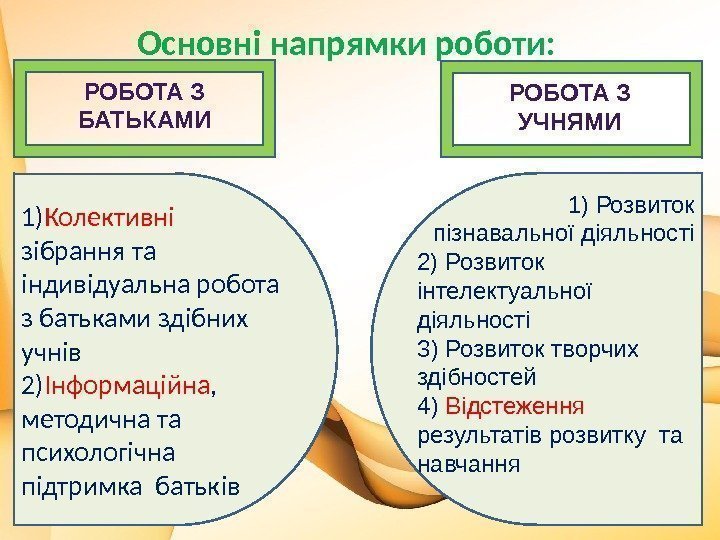 Основні напрямки роботи:

РОБОТА З БАТЬКАМИ

РОБОТА З УЧНЯМИ

1)Колективні зібрання та індивідуальна робота з батьками здібних учнів
2)Інформаційна, методична та психологічна підтримка батьків

1) Розвиток пізнавальної діяльності
2) Розвиток інтелектуальної діяльності
3) Розвиток творчих здібностей
4) Відстеження результатів розвитку та навчання